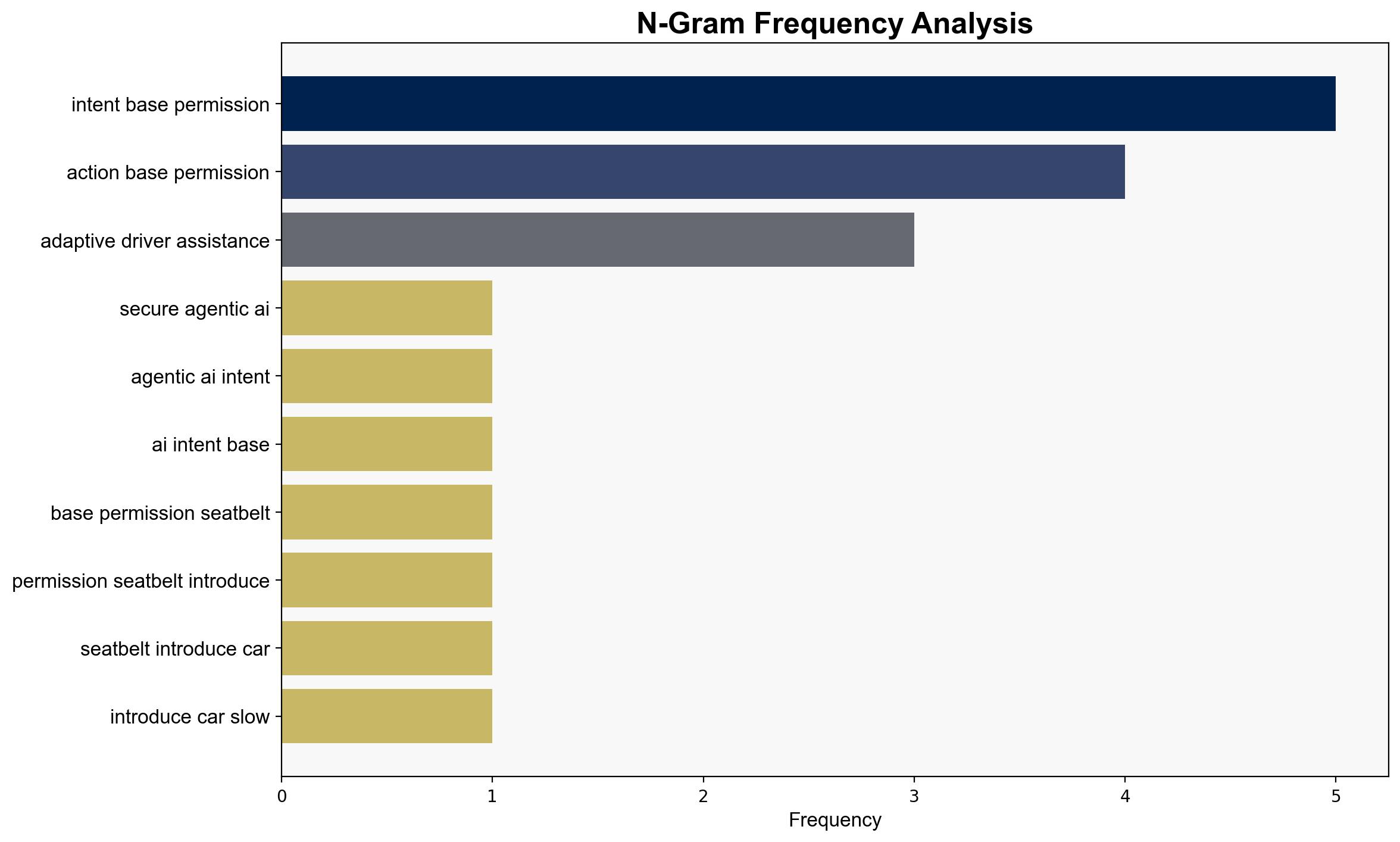 N-Gram Frequency Analysis

intent base permission
action base permission
adaptive driver assistance
secure agentic ai
agentic ai intent
ai intent base
base permission seatbelt
permission seatbelt introduce
seatbelt introduce car
introduce car slow

0
1
2
3
4
5
Frequency